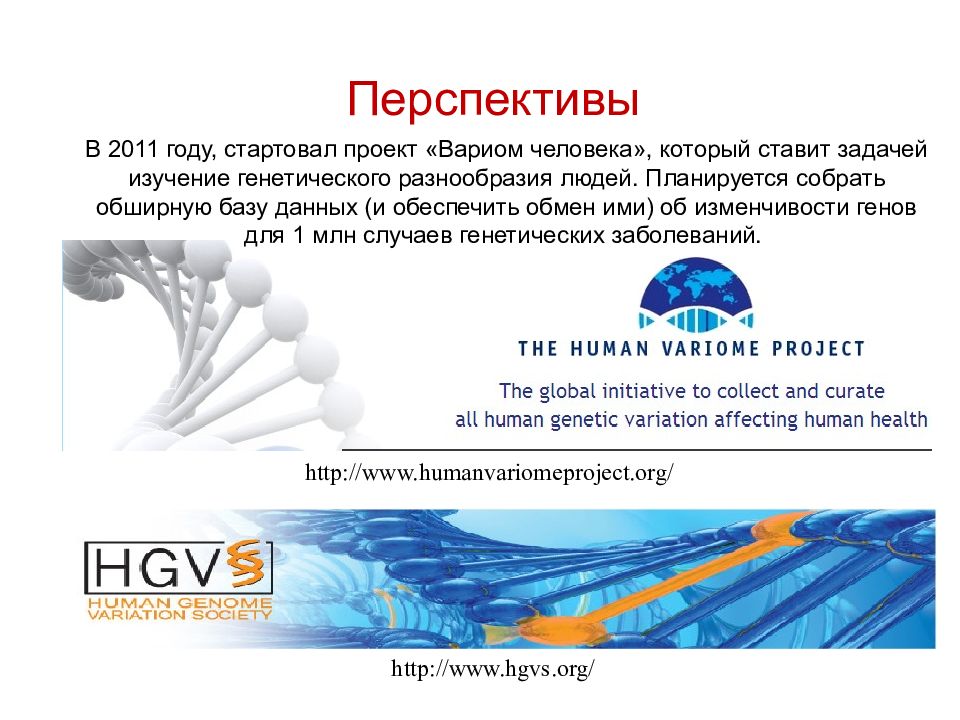 Перспективы

В 2011 году, стартовал проект «Вариом человека», который ставит задачей изучение генетического разнообразия людей. Планируется собрать обширную базу данных (и обеспечить обмен ими) об изменчивости генов для 1 млн случаев генетических заболеваний.

THE HUMAN VARIOME PROJECT

The global initiative to collect and curate all human genetic variation affecting human health

http://www.humanvariomeproject.org/

HGVS

HUMAN GENOME VARIATION SOCIETY

http://www.hgvs.org/